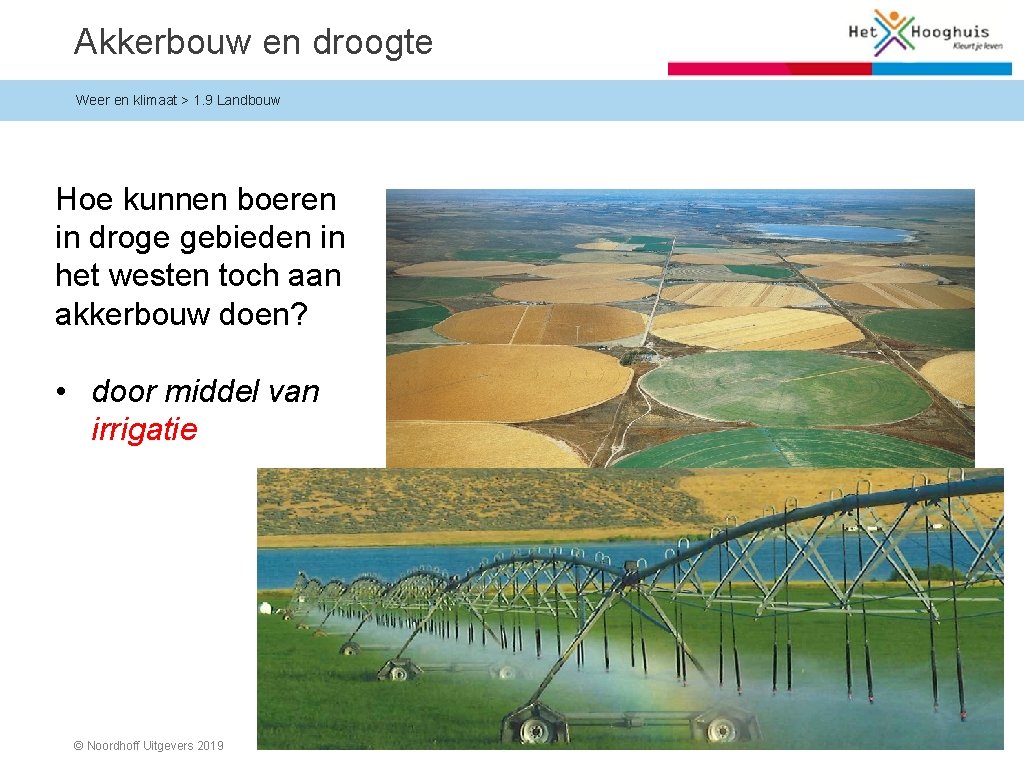 Akkerbouw en droogte

Het Hooghuis
Kleurt je leven

Weer en klimaat > 1.9 Landbouw

Hoe kunnen boeren in droge gebieden in het westen toch aan akkerbouw doen?

• door middel van irrigatie

© Noordhoff Uitgevers 2019